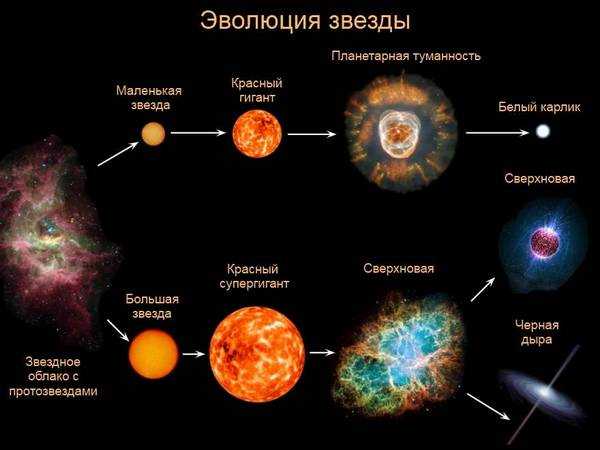 Эволюция звезды

Маленькая звезда

Красный гигант

Планетарная туманность

Белый карлик

Сверхновая

Звездное облако с протозвездами

Большая звезда

Красный супергигант

Сверхновая

Черная дыра